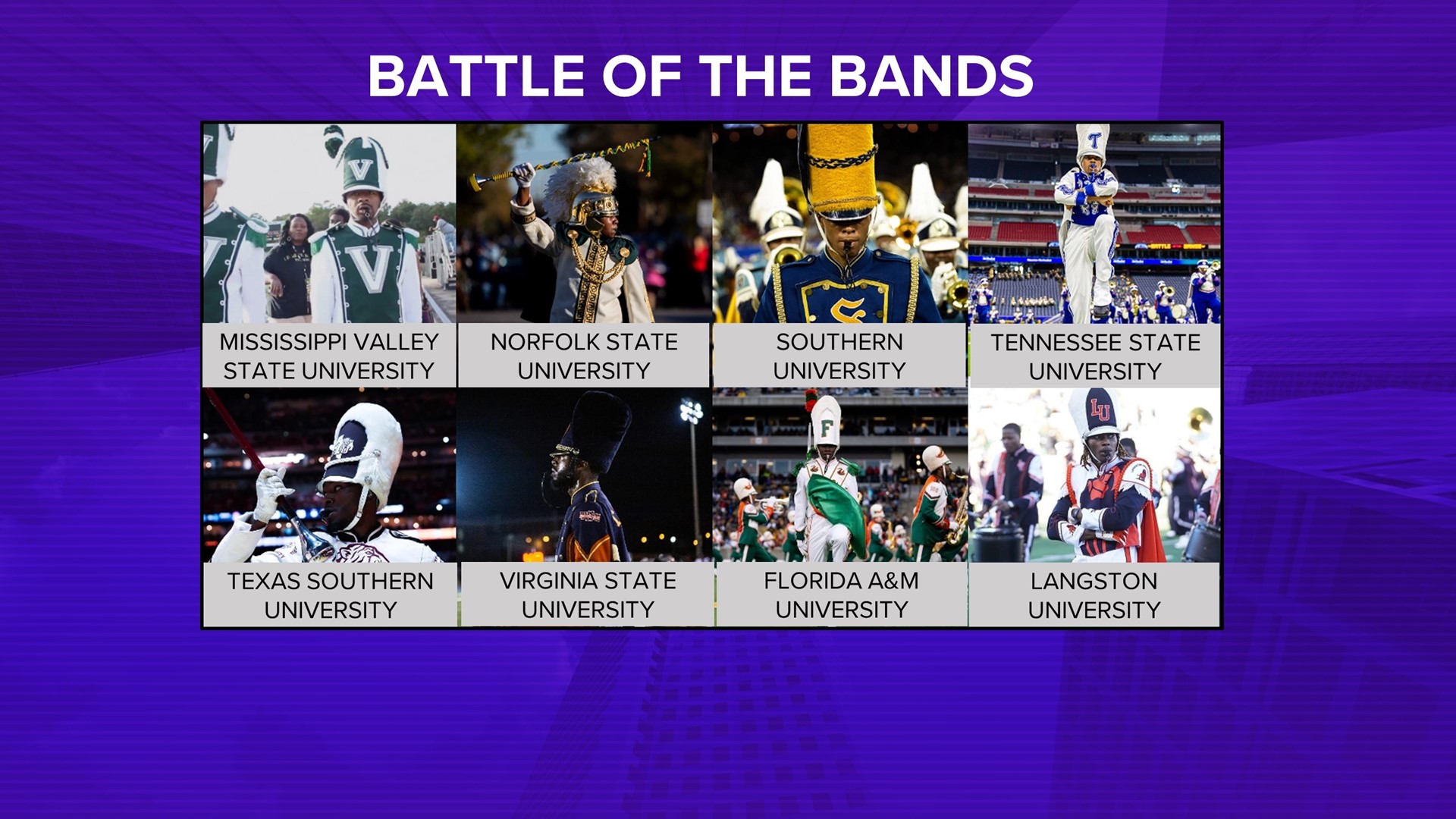 BATTLE OF THE BANDS

MISSISSIPPI VALLEY STATE UNIVERSITY

NORFOLK STATE UNIVERSITY

SOUTHERN UNIVERSITY

TENNESSEE STATE UNIVERSITY

TEXAS SOUTHERN UNIVERSITY

VIRGINIA STATE UNIVERSITY

FLORIDA A&M UNIVERSITY

LANGSTON UNIVERSITY